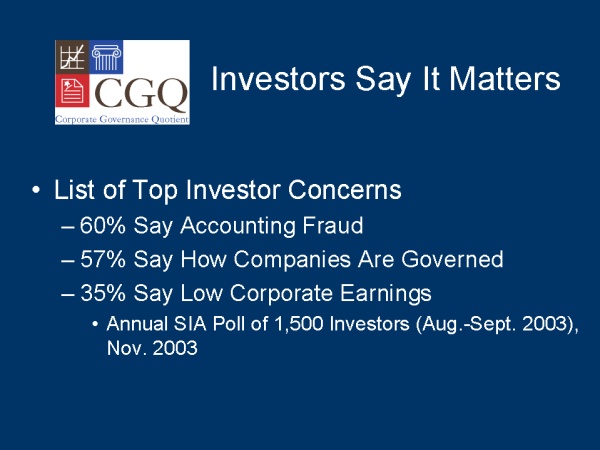 CGQ
Corporate Governance Quotient

Investors Say It Matters

• List of Top Investor Concerns
– 60% Say Accounting Fraud
– 57% Say How Companies Are Governed
– 35% Say Low Corporate Earnings
• Annual SIA Poll of 1,500 Investors (Aug.-Sept. 2003), Nov. 2003